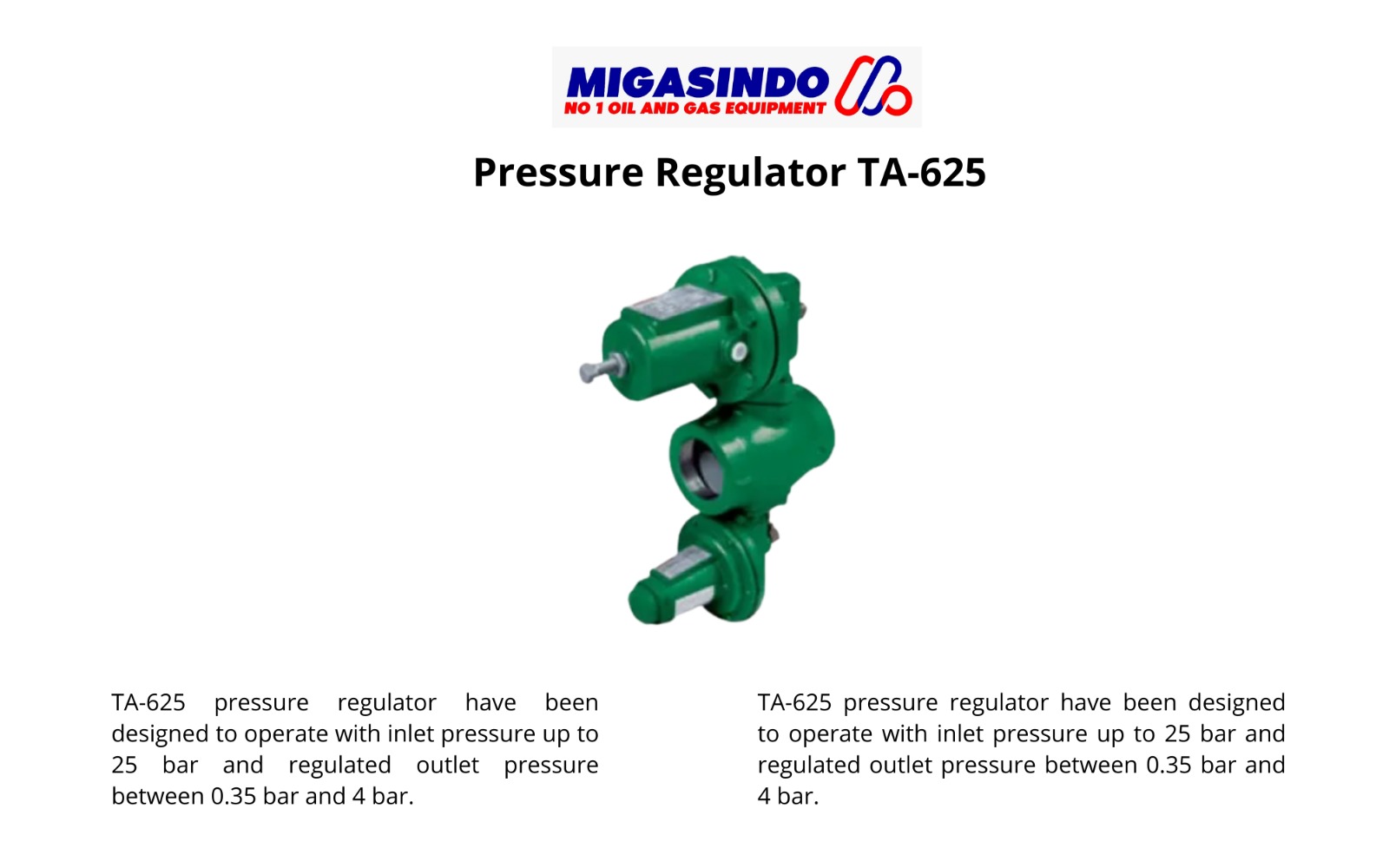 MIGASINDO
NO 1 OIL AND GAS EQUIPMENT

Pressure Regulator TA-625

TA-625 pressure regulator have been designed to operate with inlet pressure up to 25 bar and regulated outlet pressure between 0.35 bar and 4 bar.

TA-625 pressure regulator have been designed to operate with inlet pressure up to 25 bar and regulated outlet pressure between 0.35 bar and 4 bar.